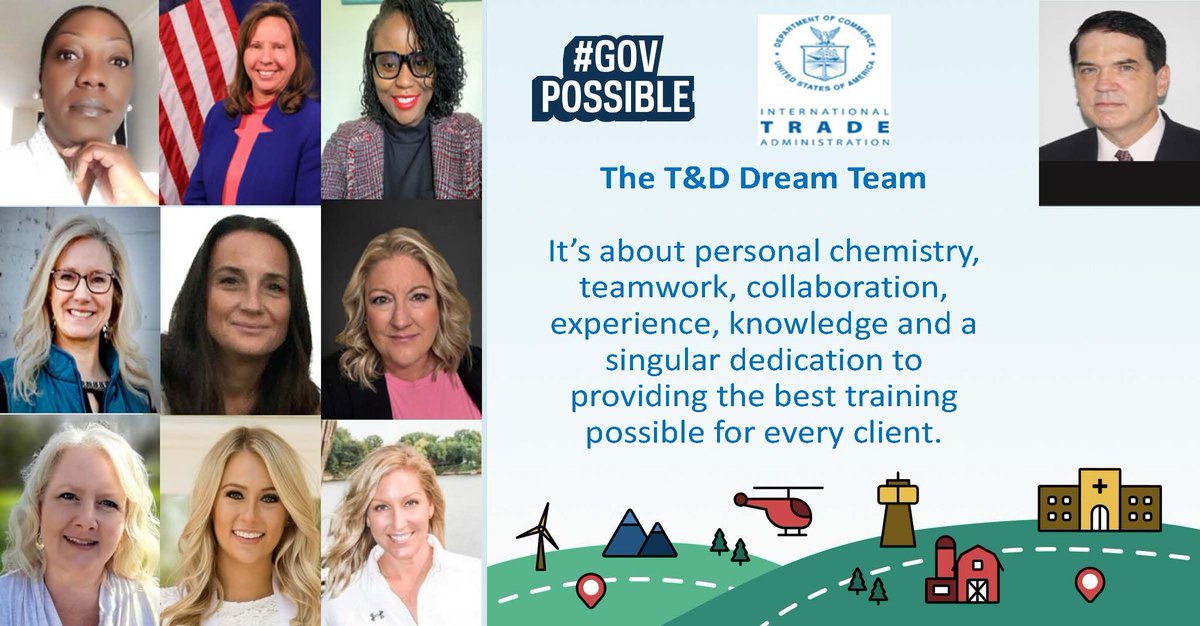 #GOV POSSIBLE

DEPARTMENT OF COMMERCE
UNITED STATES OF AMERICA

INTERNATIONAL TRADE ADMINISTRATION

The T&D Dream Team

It's about personal chemistry, teamwork, collaboration, experience, knowledge and a singular dedication to providing the best training possible for every client.